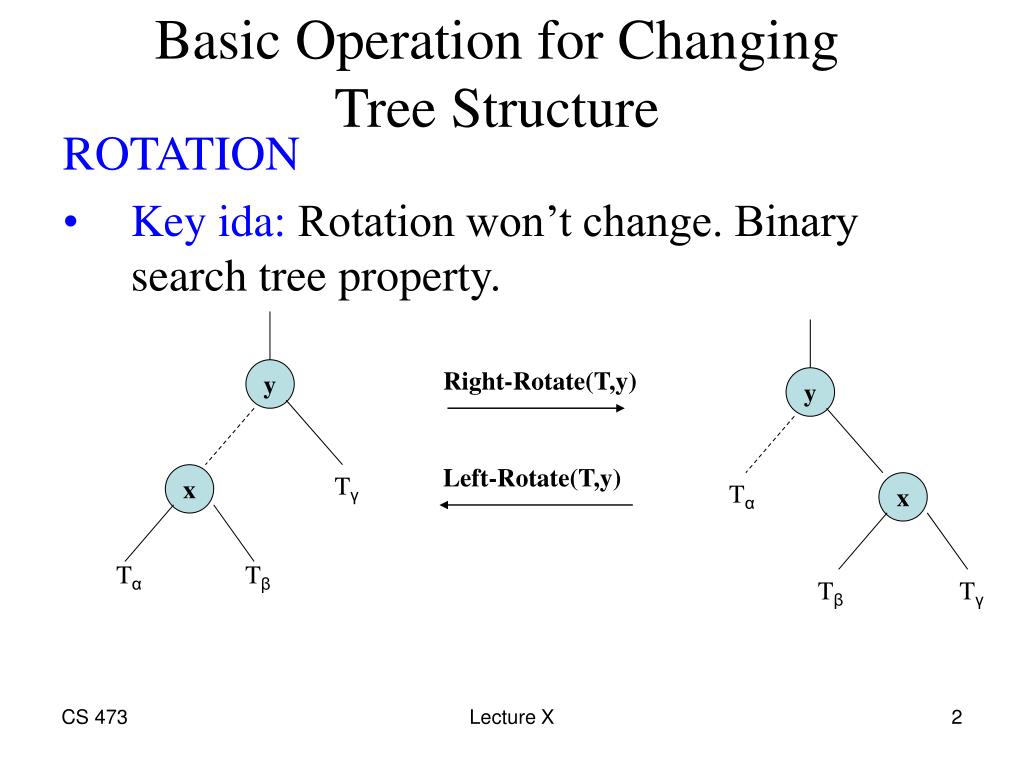 Basic Operation for Changing Tree Structure

ROTATION

• Key ida: Rotation won't change. Binary search tree property.

y

x

$T_\gamma$

$T_\alpha$

$T_\beta$

Right-Rotate(T,y)

Left-Rotate(T,y)

y

$T_\alpha$

x

$T_\beta$

$T_\gamma$

CS 473

Lecture X

2